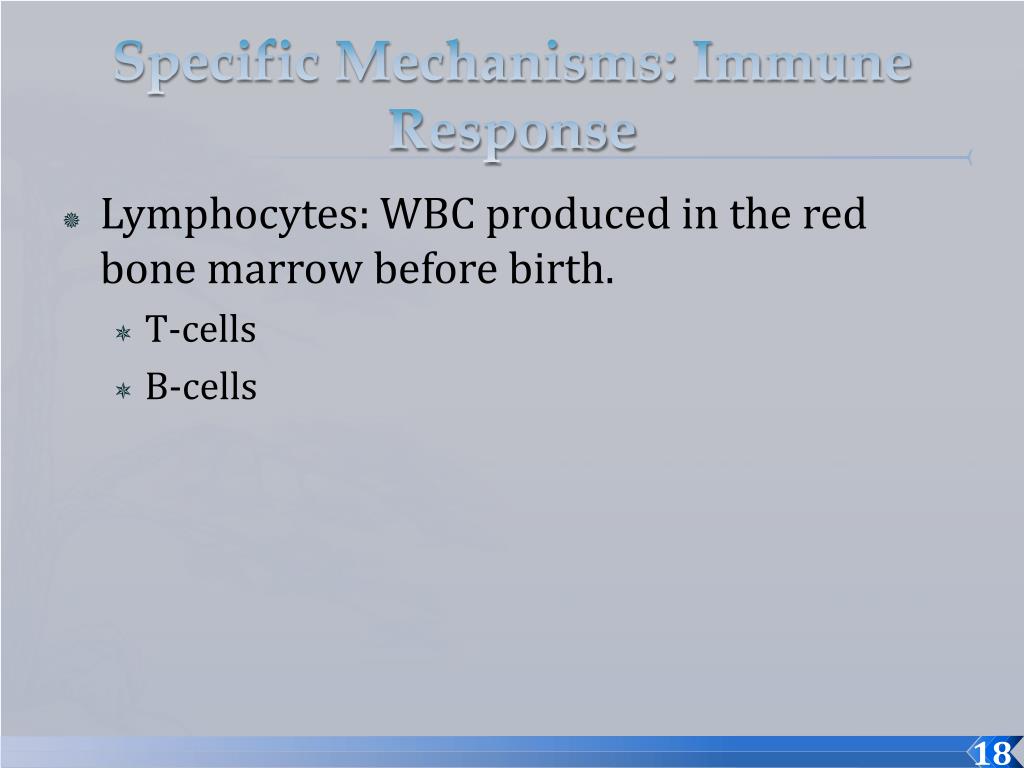 Specific Mechanisms: Immune Response

Lymphocytes: WBC produced in the red bone marrow before birth.

T-cells

B-cells

18